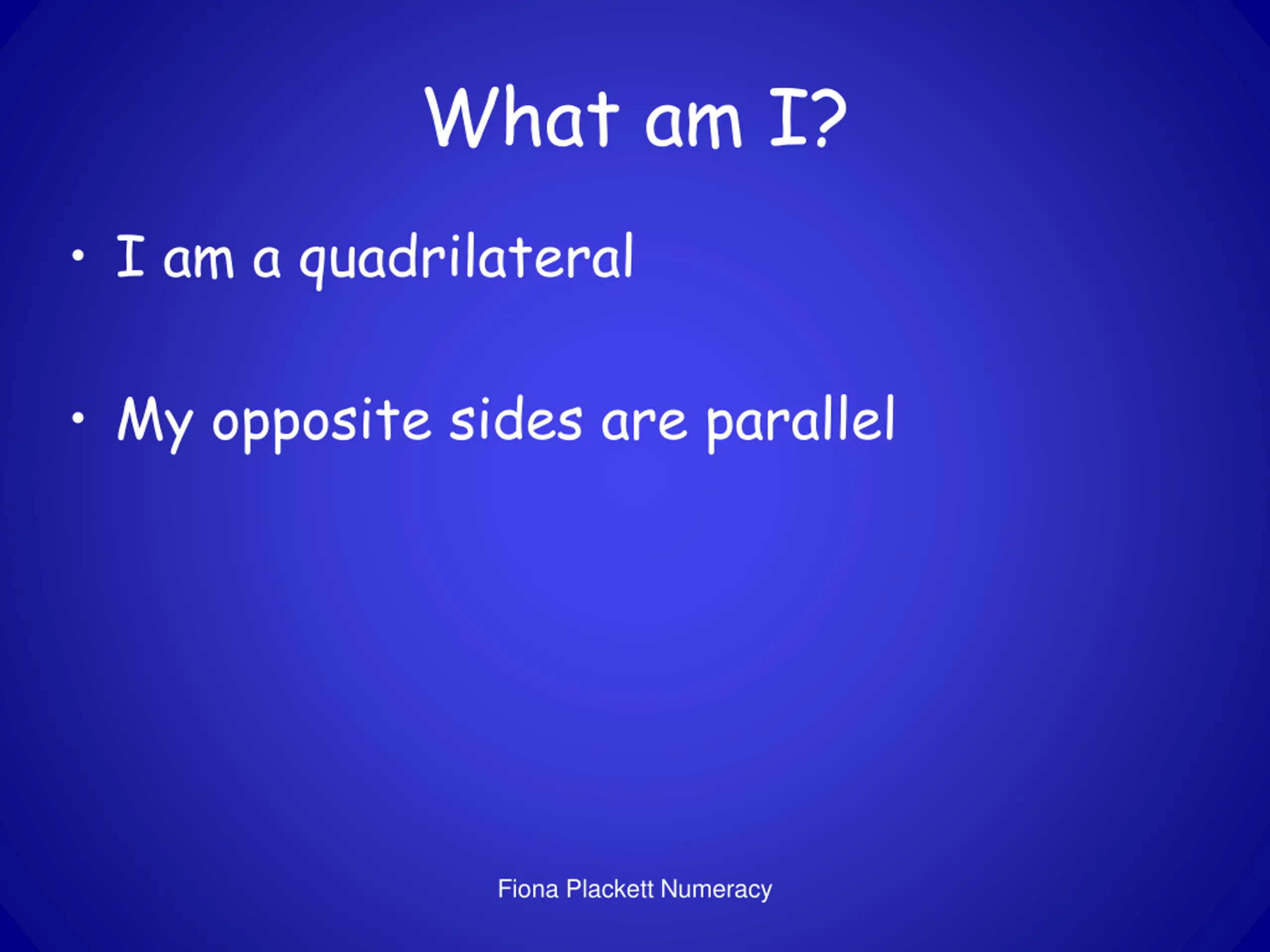 What am I?

• I am a quadrilateral

• My opposite sides are parallel

Fiona Plackett Numeracy